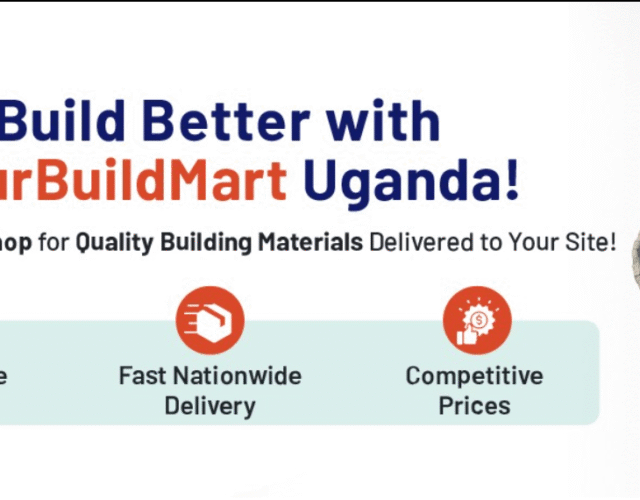 Build Better with
urBuildMart Uganda!

hop for Quality Building Materials Delivered to Your Site!

e

Fast Nationwide Delivery

Competitive Prices